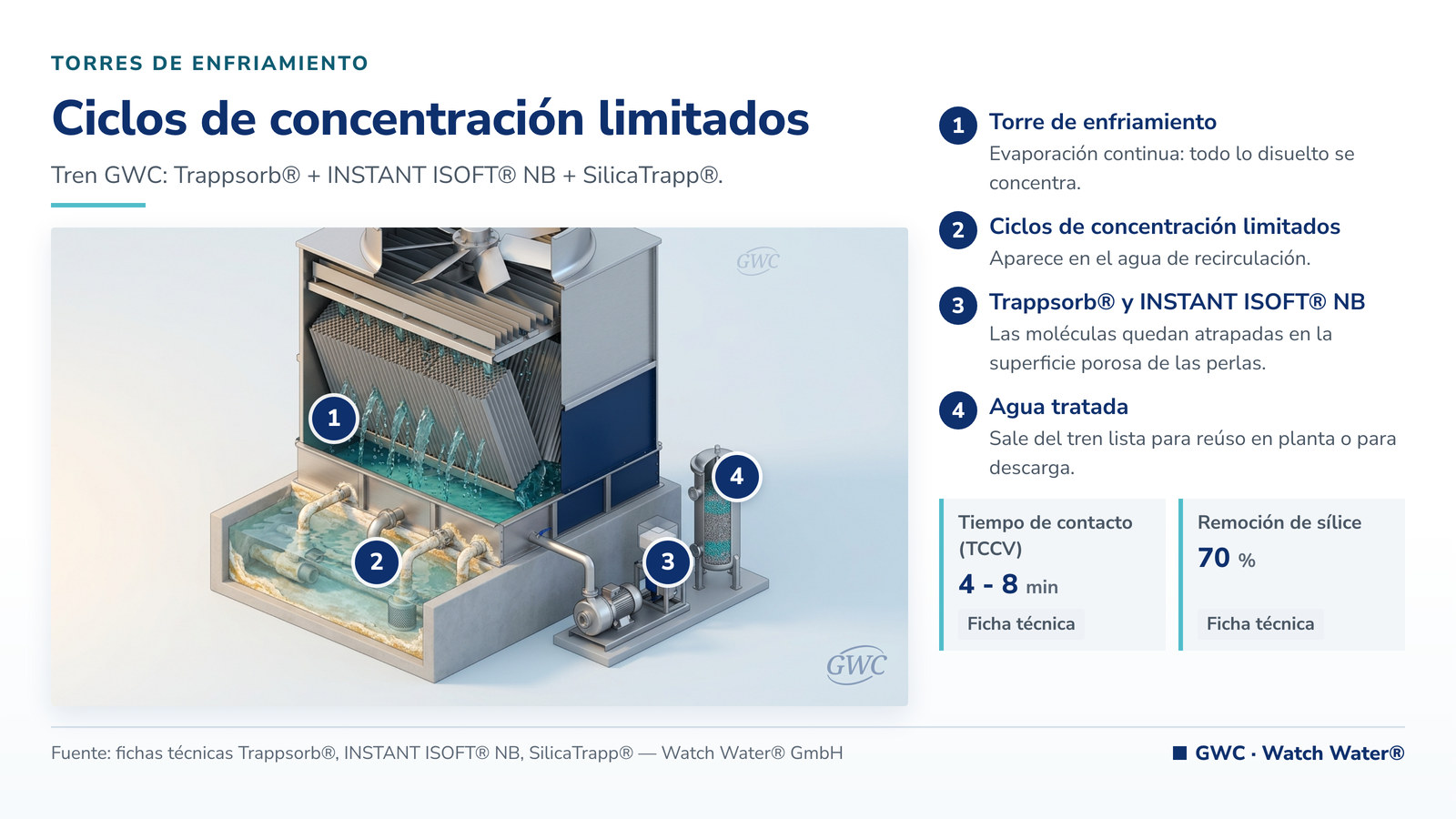 TORRES DE ENFRIAMIENTO

Ciclos de concentración limitados

Tren GWC: Trappsorb® + INSTANT ISOFT® NB + SilicaTrapp®.

GWC

1

2

3

4

GWC

1 Torre de enfriamiento
Evaporación continua: todo lo disuelto se concentra.

2 Ciclos de concentración limitados
Aparece en el agua de recirculación.

3 Trappsorb® y INSTANT ISOFT® NB
Las moléculas quedan atrapadas en la superficie porosa de las perlas.

4 Agua tratada
Sale del tren lista para reúso en planta o para descarga.

Tiempo de contacto (TCCV)
4 - 8 min
Ficha técnica

Remoción de sílice
70 %
Ficha técnica

Fuente: fichas técnicas Trappsorb®, INSTANT ISOFT® NB, SilicaTrapp® — Watch Water® GmbH

GWC · Watch Water®